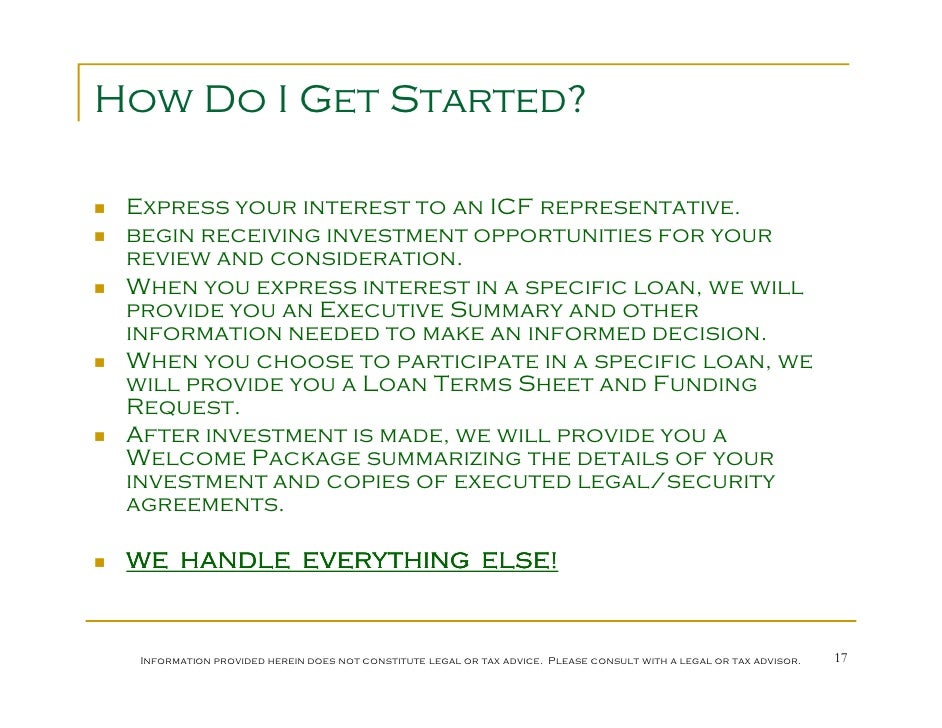 How Do I Get Started?

- Express your interest to an ICF representative.
- begin receiving investment opportunities for your review and consideration.
- When you express interest in a specific loan, we will provide you an Executive Summary and other information needed to make an informed decision.
- When you choose to participate in a specific loan, we will provide you a Loan Terms Sheet and Funding Request.
- After investment is made, we will provide you a Welcome Package summarizing the details of your investment and copies of executed legal/security agreements.

- WE HANDLE EVERYTHING ELSE!

Information provided herein does not constitute legal or tax advice. Please consult with a legal or tax advisor.

17